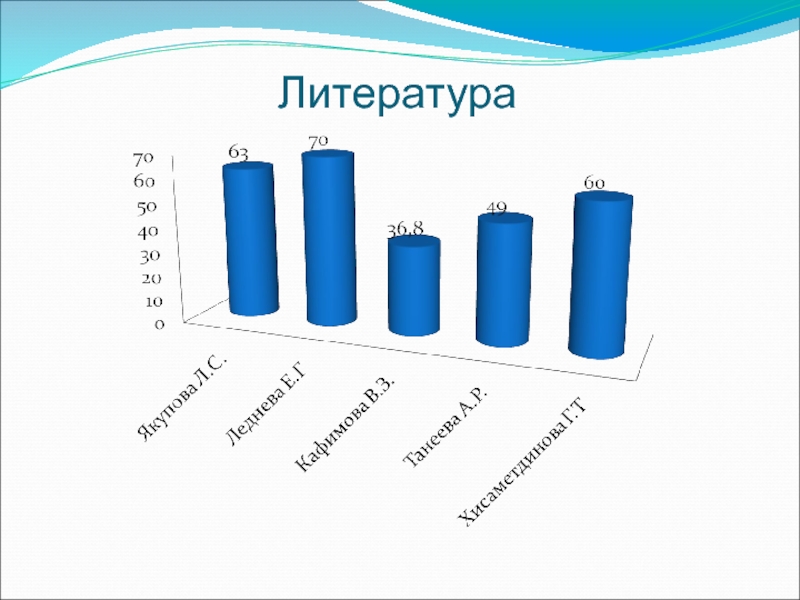 Литература

70
60
50
40
30
20
10
0

63
70
36,8
49
60

Якупова Л.С.
Леднева Е.Г
Кафимова В.З.
Танеева А.Р.
Хисаметдинова Г.Т